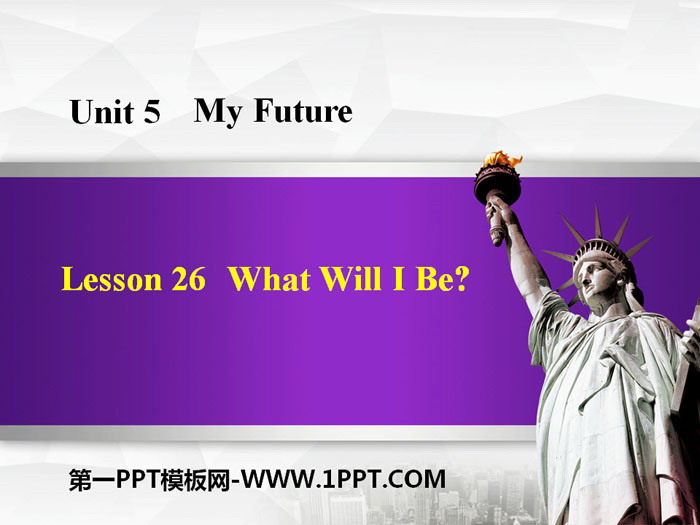 Unit 5 My Future

Lesson 26 What Will I Be?

第一PPT模板网-WWW.1PPT.COM